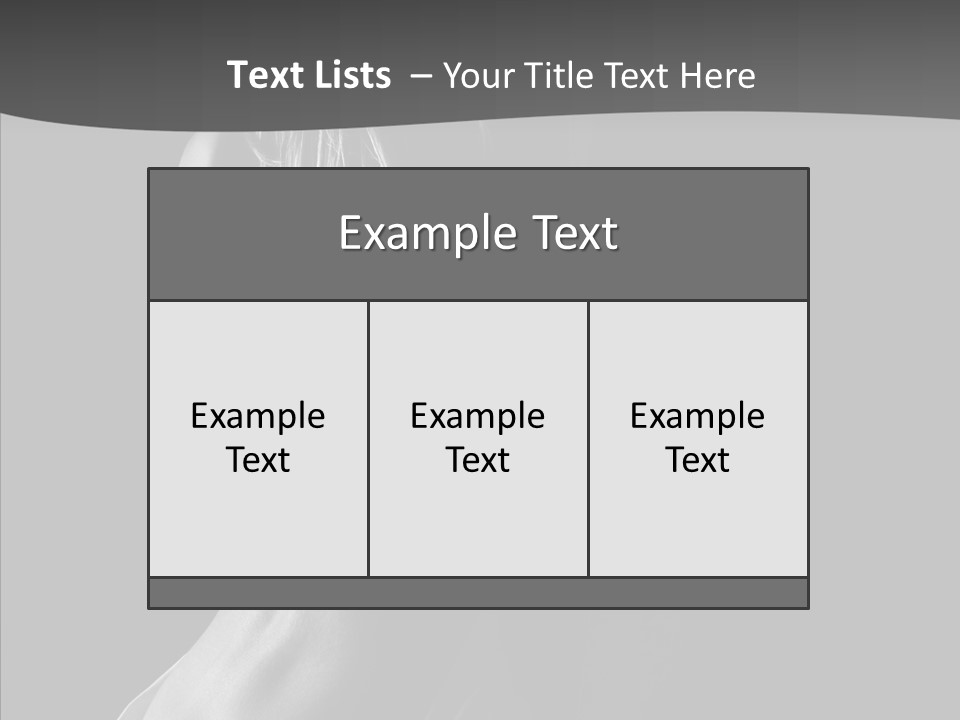 Text Lists – Your Title Text Here

Example Text

Example Text

Example Text

Example Text